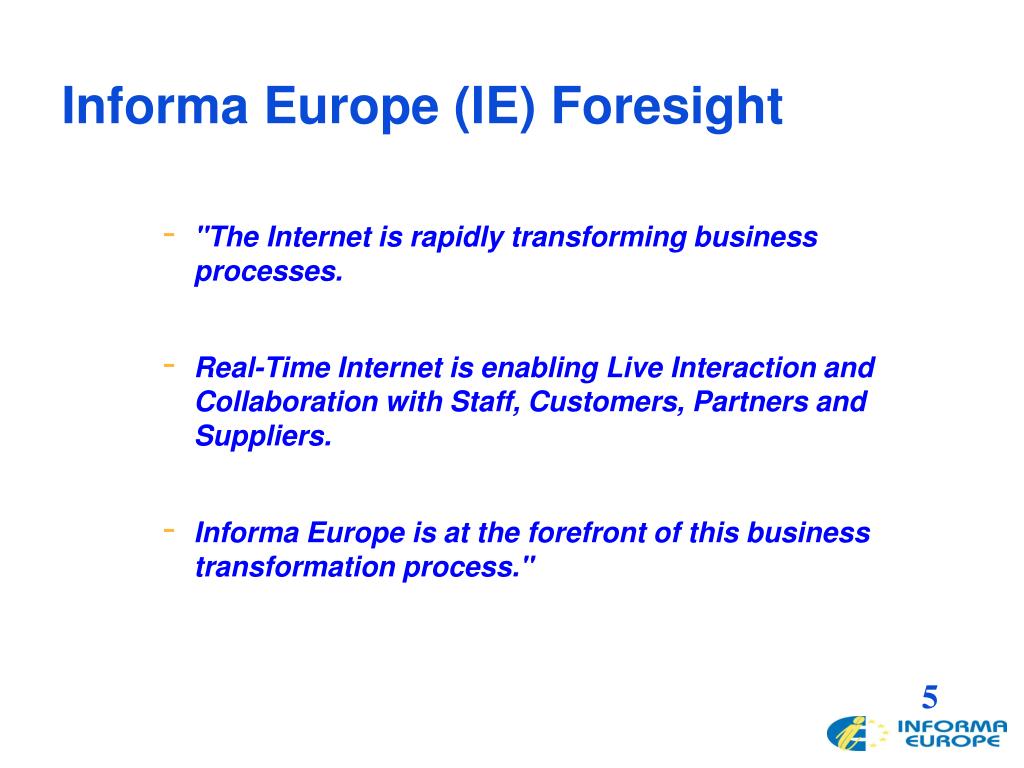 Informa Europe (IE) Foresight

- "The Internet is rapidly transforming business processes.

- Real-Time Internet is enabling Live Interaction and Collaboration with Staff, Customers, Partners and Suppliers.

- Informa Europe is at the forefront of this business transformation process."

5

INFORMA EUROPE